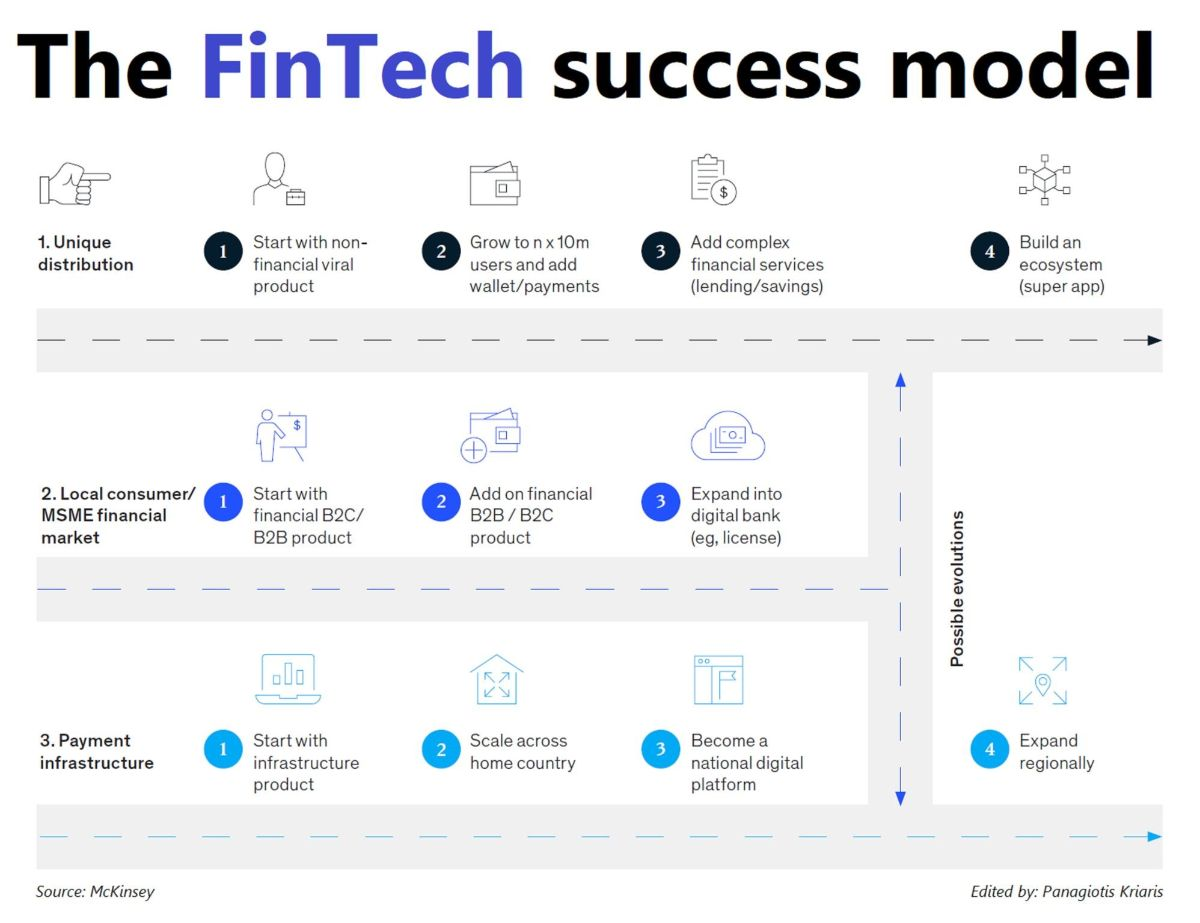 The FinTech success model

1. Unique distribution

1 Start with non-financial viral product

2 Grow to n x 10m users and add wallet/payments

3 Add complex financial services (lending/savings)

4 Build an ecosystem (super app)

2. Local consumer/ MSME financial market

1 Start with financial B2C/ B2B product

2 Add on financial B2B / B2C product

3 Expand into digital bank (eg, license)

Possible evolutions

3. Payment infrastructure

1 Start with infrastructure product

2 Scale across home country

3 Become a national digital platform

4 Expand regionally

Source: McKinsey

Edited by: Panagiotis Kriaris